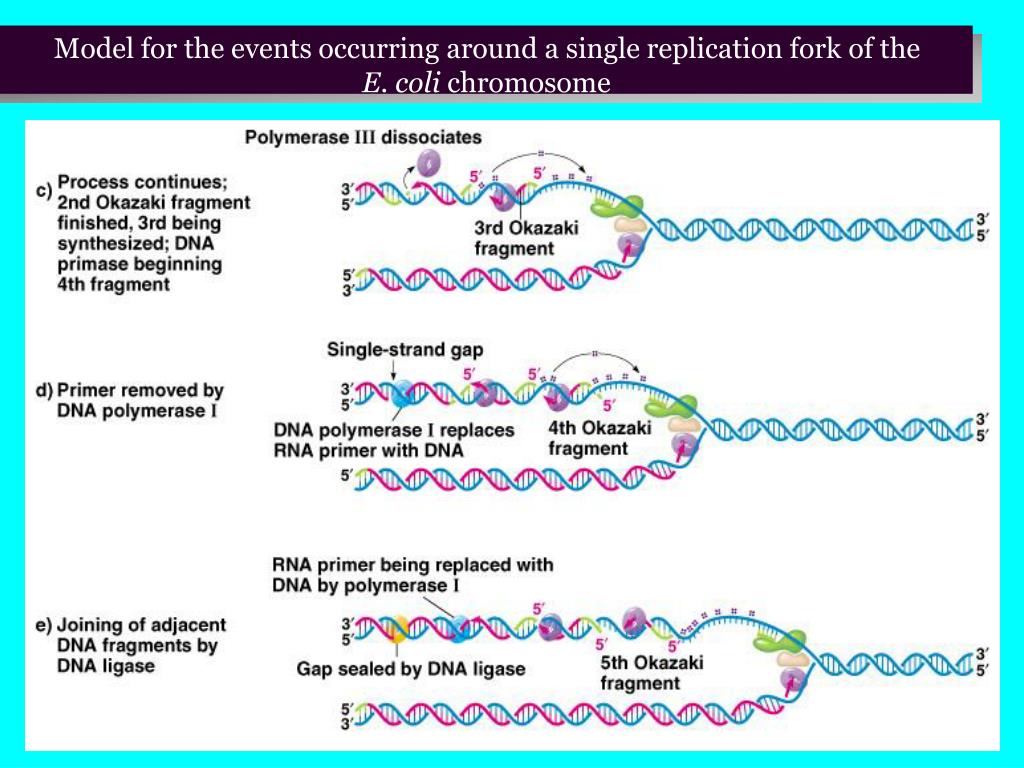 Model for the events occurring around a single replication fork of the E. coli chromosome

Polymerase III dissociates

c) Process continues; 2nd Okazaki fragment finished, 3rd being synthesized; DNA primase beginning 4th fragment

3′
5′
5′
5′
3rd Okazaki fragment
3′
5′
5′
3′

Single-strand gap

d) Primer removed by DNA polymerase I

3′
5′
5′
5′
5′
DNA polymerase I replaces RNA primer with DNA
4th Okazaki fragment
3′
5′
5′

RNA primer being replaced with DNA by polymerase I

e) Joining of adjacent DNA fragments by DNA ligase

3′
5′
5′
5′
5′
Gap sealed by DNA ligase
5th Okazaki fragment
3′
5′
5′
3′